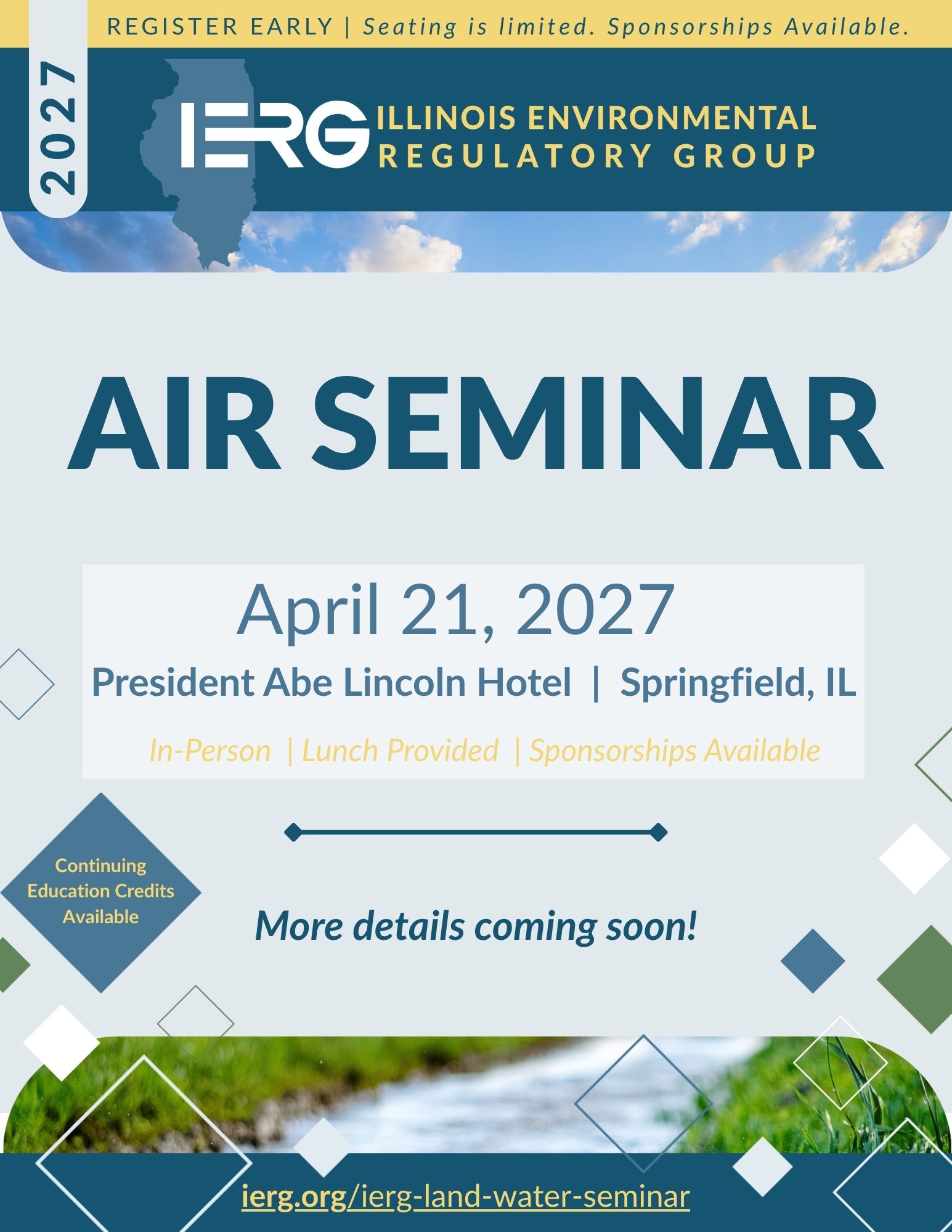 REGISTER EARLY | Seating is limited. Sponsorships Available.

2027

IERG ILLINOIS ENVIRONMENTAL REGULATORY GROUP

AIR SEMINAR

April 21, 2027

President Abe Lincoln Hotel | Springfield, IL

In-Person | Lunch Provided | Sponsorships Available

Continuing Education Credits Available

More details coming soon!

ierg.org/ierg-land-water-seminar